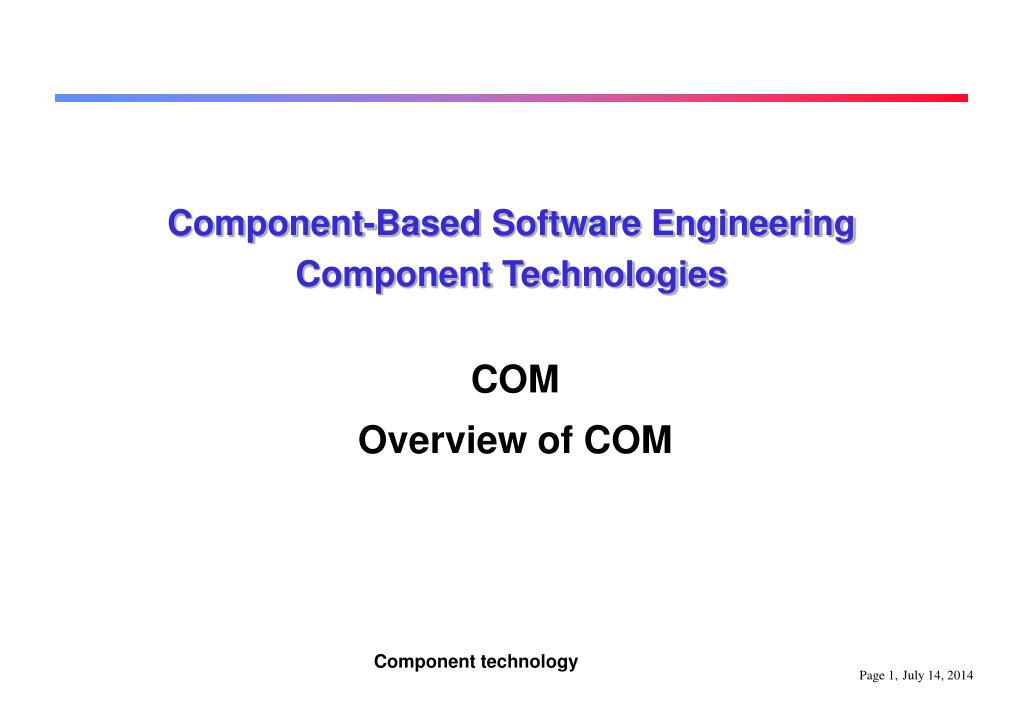 Component-Based Software Engineering
Component Technologies

COM
Overview of COM

Component technology

Page 1, July 14, 2014